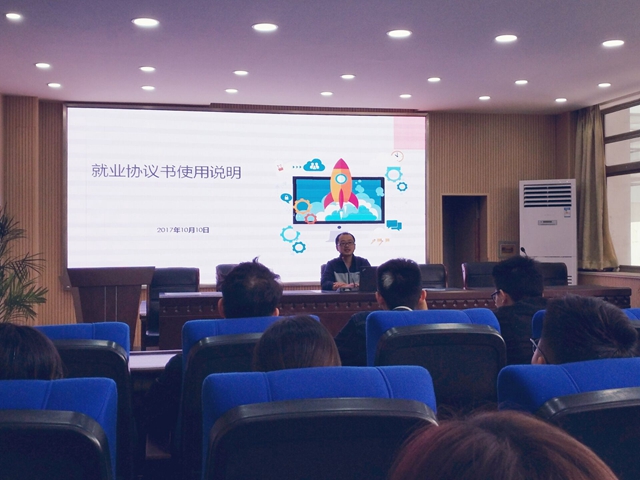 就业协议书使用说明

2017年10月10日